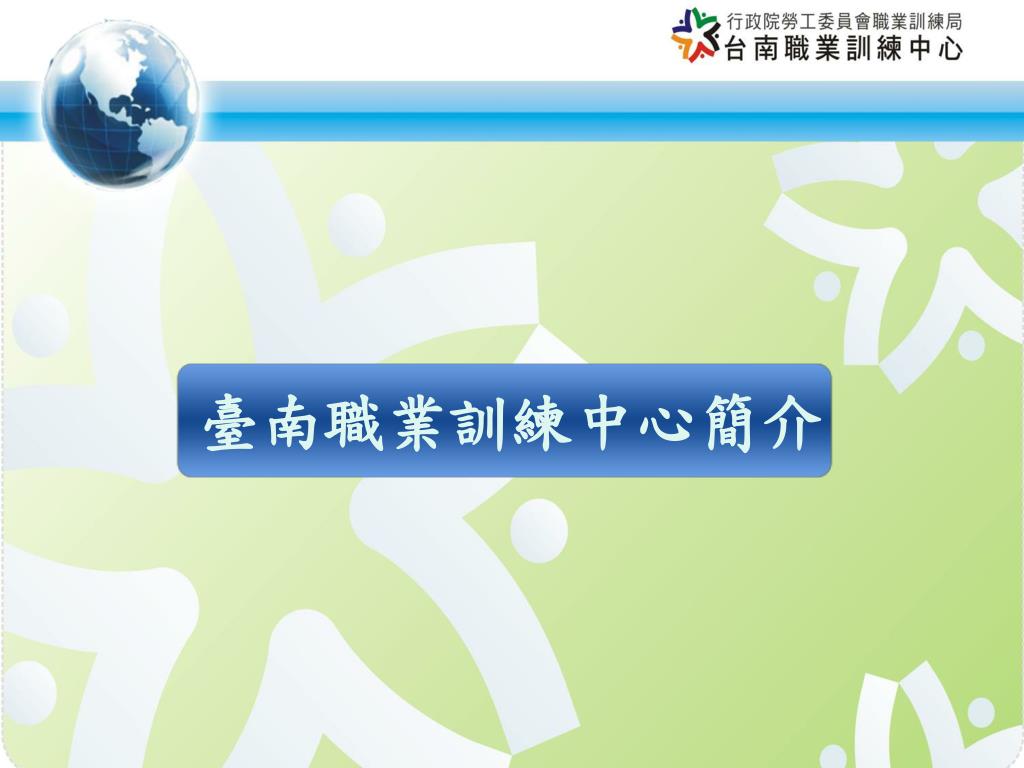 行政院勞工委員會職業訓練局
台南職業訓練中心

臺南職業訓練中心簡介